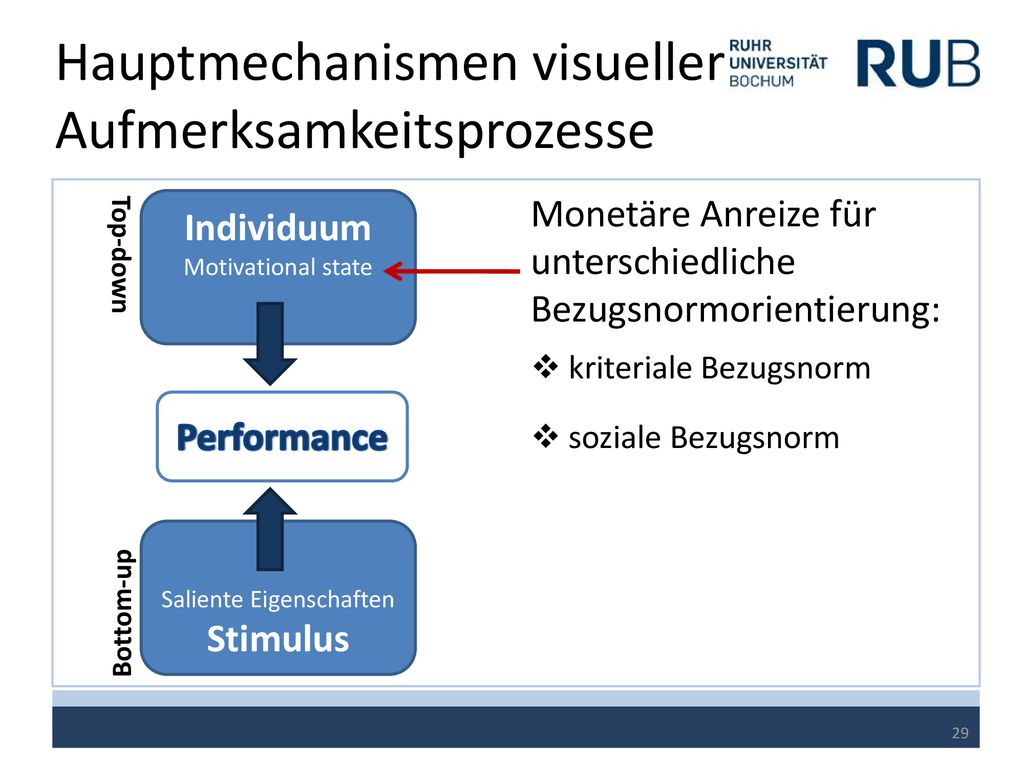 Hauptmechanismen visueller Aufmerksamkeitsprozesse

RUHR UNIVERSITÄT BOCHUM

RUB

Top-down

Individuum
Motivational state

Performance

Bottom-up

Saliente Eigenschaften
Stimulus

Monetäre Anreize für unterschiedliche Bezugsnormorientierung:

❖ kriteriale Bezugsnorm

❖ soziale Bezugsnorm

29